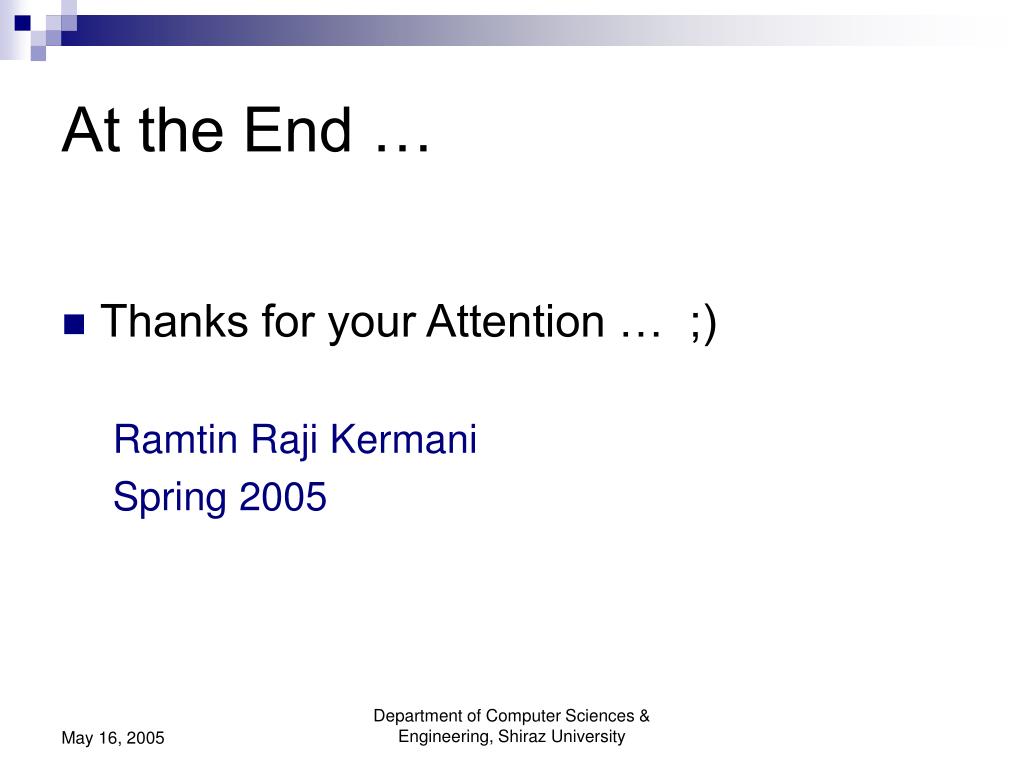 At the End …

Thanks for your Attention … ;)

Ramtin Raji Kermani
Spring 2005

May 16, 2005

Department of Computer Sciences & Engineering, Shiraz University